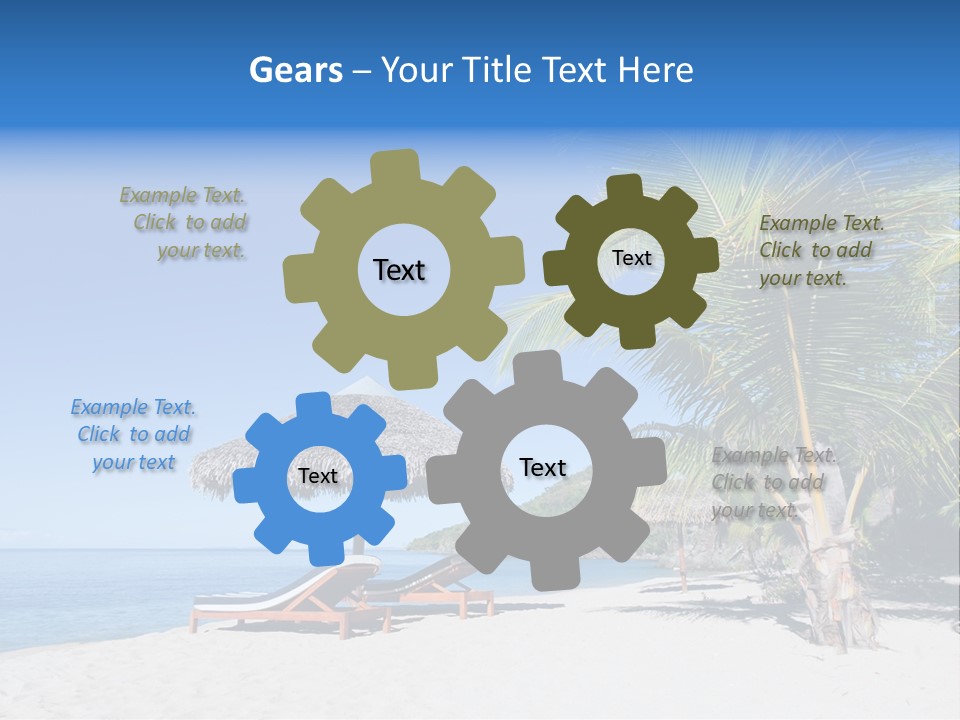 Gears – Your Title Text Here

Example Text. Click to add your text.

Text

Text

Example Text. Click to add your text.

Example Text. Click to add your text

Text

Text

Example Text. Click to add your text.